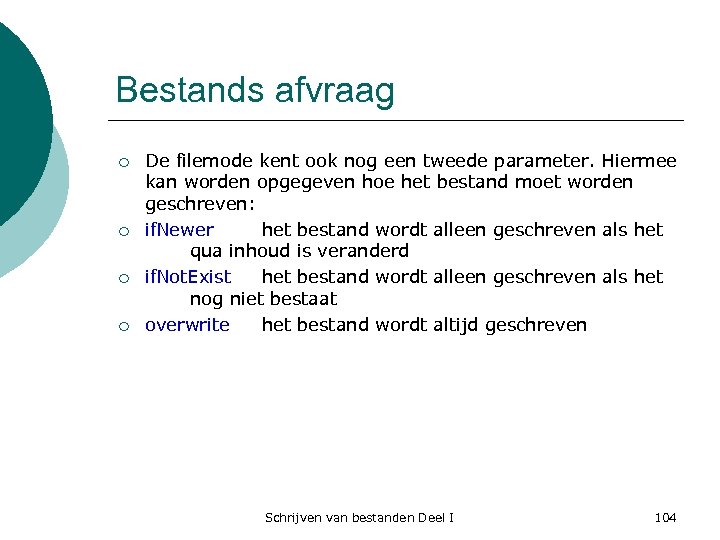 Bestands afvraag

○ De filemode kent ook nog een tweede parameter. Hiermee kan worden opgegeven hoe het bestand moet worden geschreven:
○ ifNewer het bestand wordt alleen geschreven als het qua inhoud is veranderd
○ ifNotExist het bestand wordt alleen geschreven als het nog niet bestaat
○ overwrite het bestand wordt altijd geschreven

Schrijven van bestanden Deel I

104